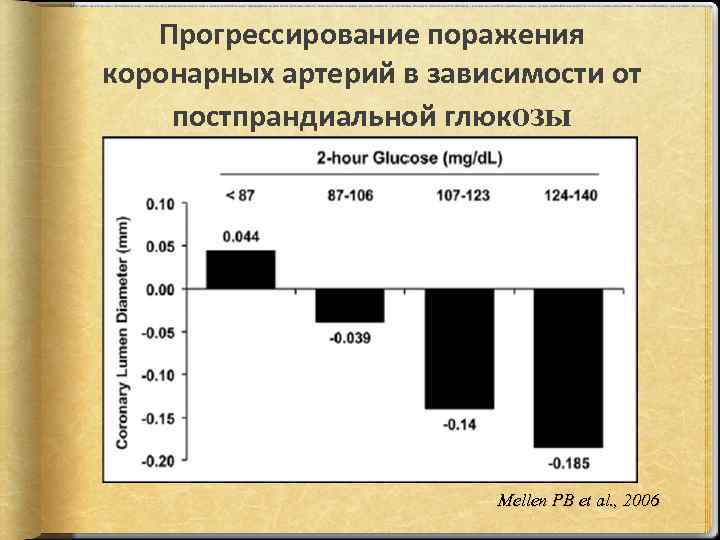 Прогрессирование поражения коронарных артерий в зависимости от постпрандиальной глюкозы

2-hour Glucose (mg/dL)

< 87
87-106
107-123
124-140

Coronary Lumen Diameter (mm)

0.10
0.05
0.00
-0.05
-0.10
-0.15
-0.20

0.044
-0.039
-0.14
-0.185

Mellen PB et al., 2006